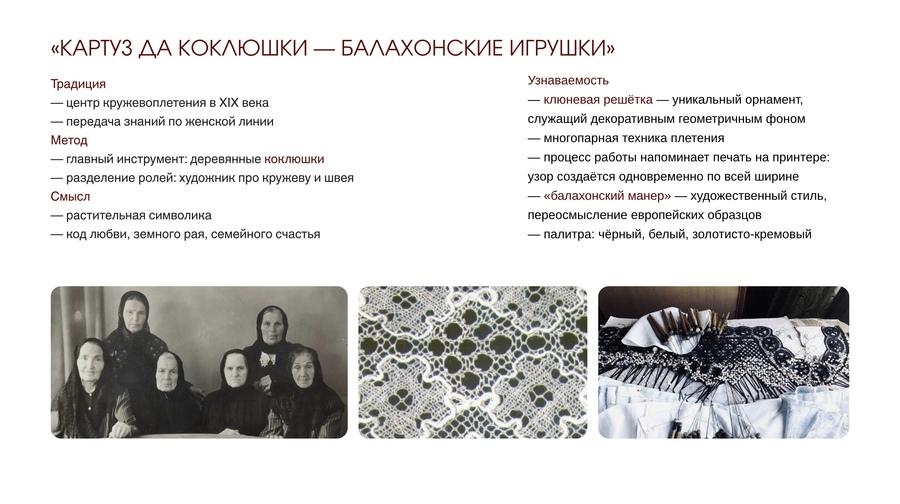 «КАРТУЗ ДА КОКЛЮШКИ — БАЛАХОНСКИЕ ИГРУШКИ»

Традиция
— центр кружевоплетения в XIX века
— передача знаний по женской линии
Метод
— главный инструмент: деревянные коклюшки
— разделение ролей: художник про кружеву и швея
Смысл
— растительная символика
— код любви, земного рая, семейного счастья

Узнаваемость
— клюневая решётка — уникальный орнамент, служащий декоративным геометричным фоном
— многопарная техника плетения
— процесс работы напоминает печать на принтере: узор создаётся одновременно по всей ширине
— «балахонский манер» — художественный стиль, переосмысление европейских образцов
— палитра: чёрный, белый, золотисто-кремовый